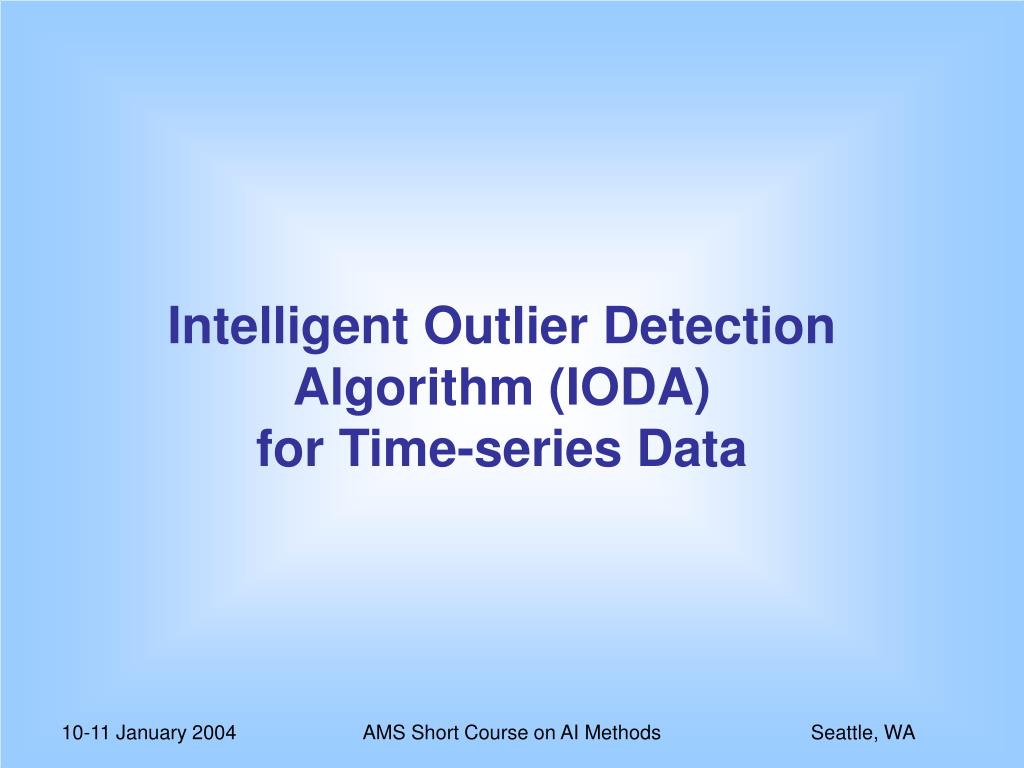 Intelligent Outlier Detection Algorithm (IODA) for Time-series Data

10-11 January 2004

AMS Short Course on AI Methods

Seattle, WA